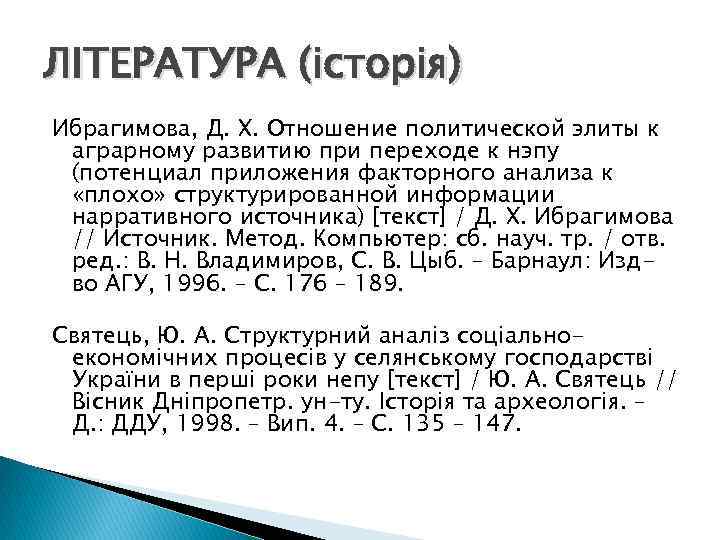 ЛІТЕРАТУРА (історія)

Ибрагимова, Д. Х. Отношение политической элиты к аграрному развитию при переходе к нэпу (потенциал приложения факторного анализа к «плохо» структурированной информации нарративного источника) [текст] / Д. Х. Ибрагимова // Источник. Метод. Компьютер: сб. науч. тр. / отв. ред.: В. Н. Владимиров, С. В. Цыб. – Барнаул: Изд-во АГУ, 1996. – С. 176 – 189.

Святець, Ю. А. Структурний аналіз соціально-економічних процесів у селянському господарстві України в перші роки непу [текст] / Ю. А. Святець // Вісник Дніпропетр. ун-ту. Історія та археологія. – Д.: ДДУ, 1998. – Вип. 4. – С. 135 – 147.